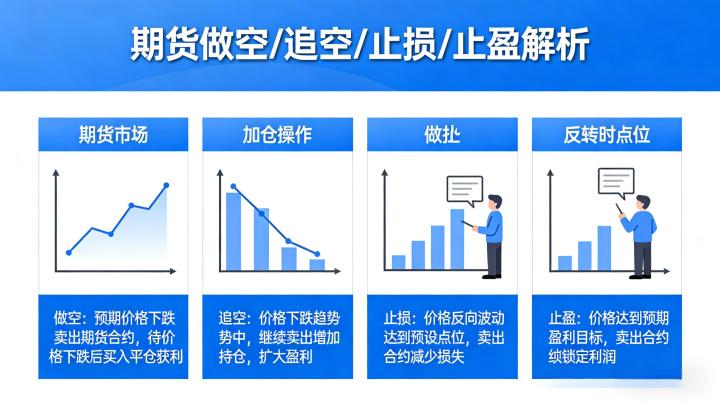 期货做空/追空/止损/止盈解析

期货市场

做空：预期价格下跌卖出期货合约，待价格下跌后买入平仓获利

加仓操作

追空：价格下跌趋势势中，继续卖出增加持仓，扩大盈利

做扯

止损：价格反向波动达到预设点位，卖出合约减少损失

反转时点位

止盈：价格达到预期盈利目标，卖出合约续锁定利润